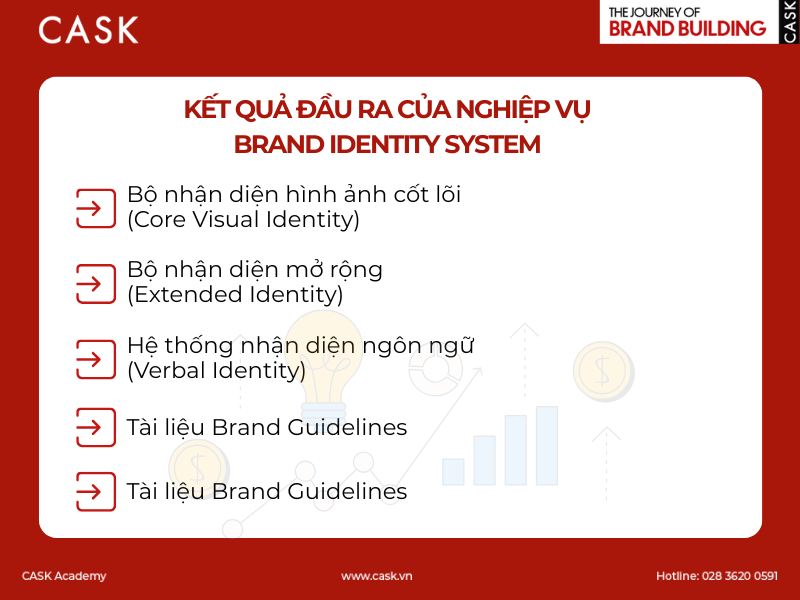 CASK

THE JOURNEY OF
BRAND BUILDING
CASK

KẾT QUẢ ĐẦU RA CỦA NGHIỆP VỤ
BRAND IDENTITY SYSTEM

Bộ nhận diện hình ảnh cốt lõi (Core Visual Identity)

Bộ nhận diện mở rộng (Extended Identity)

Hệ thống nhận diện ngôn ngữ (Verbal Identity)

Tài liệu Brand Guidelines

Tài liệu Brand Guidelines

CASK Academy
www.cask.vn
Hotline: 028 3620 0591